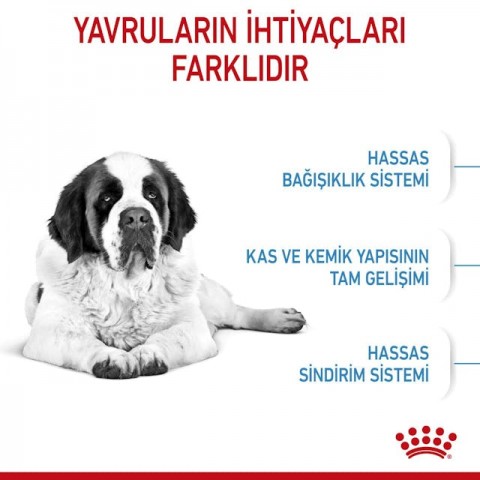 YAVRULARIN İHTİYAÇLARI FARKLIDIR

HASSAS BAĞIŞIKLIK SİSTEMİ

KAS VE KEMİK YAPISININ TAM GELİŞİMİ

HASSAS SİNDİRİM SİSTEMİ